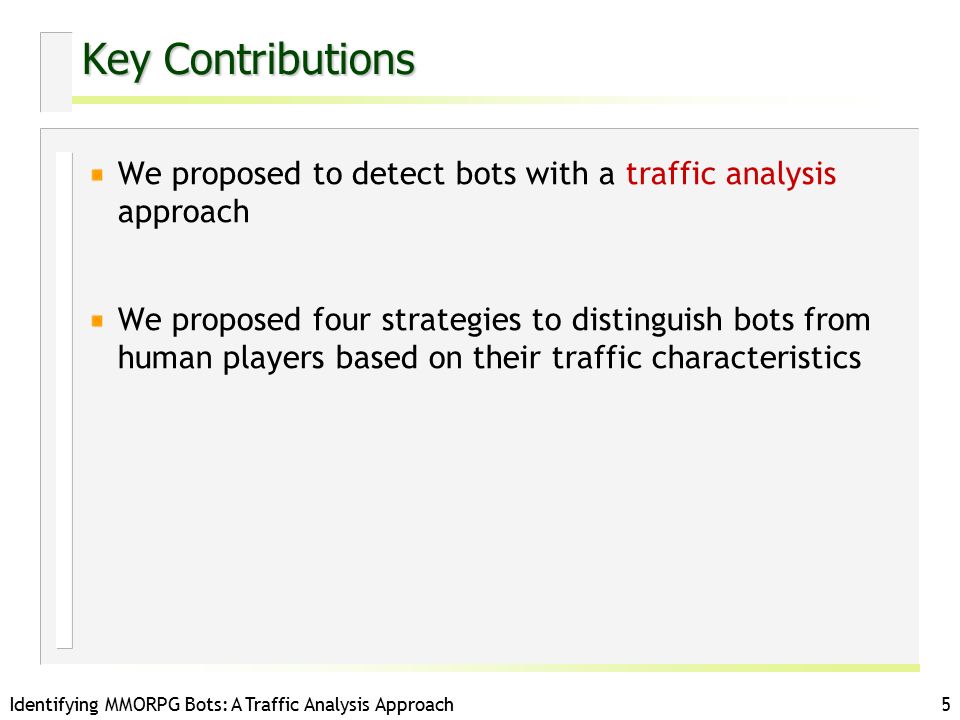 Key Contributions

We proposed to detect bots with a traffic analysis approach

We proposed four strategies to distinguish bots from human players based on their traffic characteristics

Identifying MMORPG Bots: A Traffic Analysis Approach

5